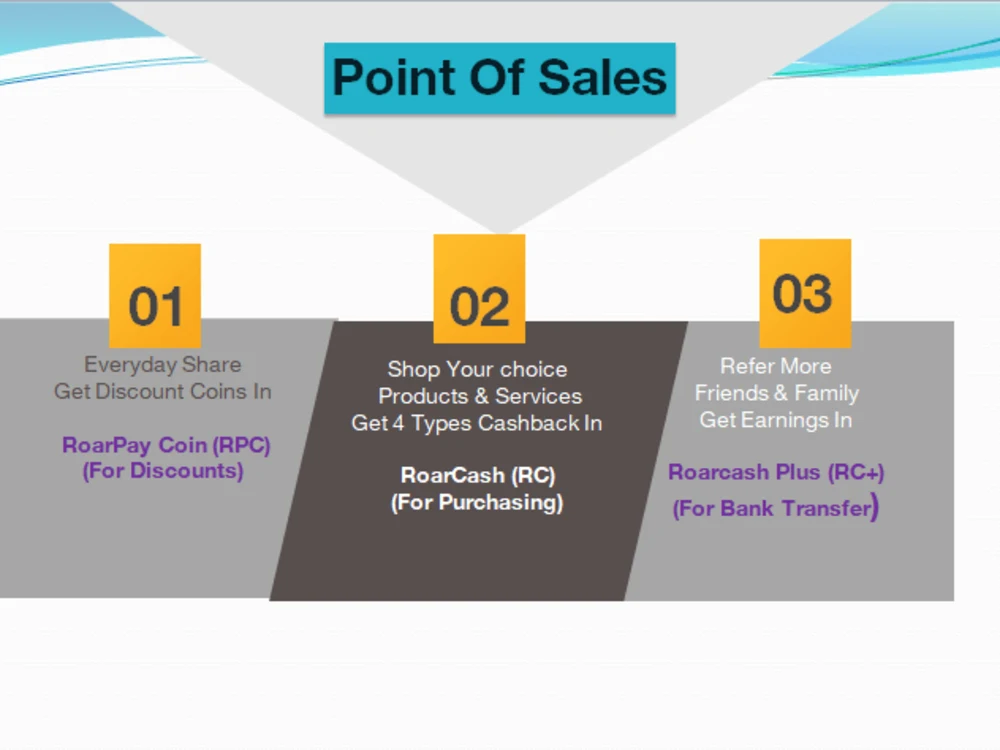 Point Of Sales

01

Everyday Share
Get Discount Coins In

RoarPay Coin (RPC)
(For Discounts)

02

Shop Your choice
Products & Services
Get 4 Types Cashback In

RoarCash (RC)
(For Purchasing)

03

Refer More
Friends & Family
Get Earnings In

Roarcash Plus (RC+)
(For Bank Transfer)